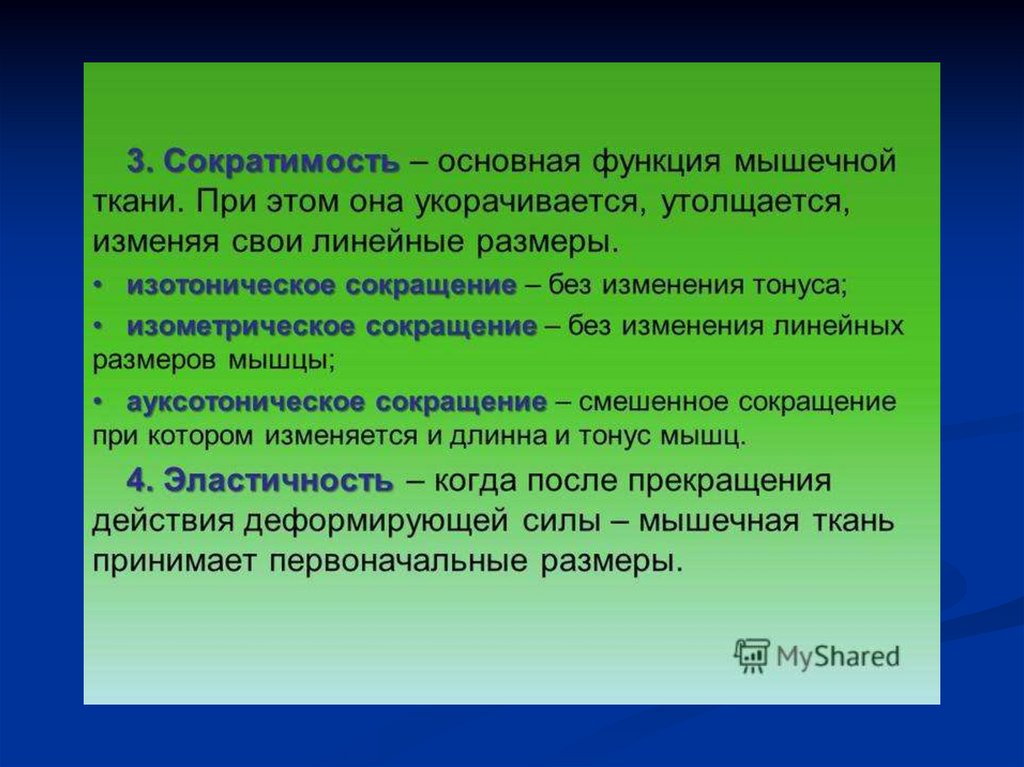 3. Сократимость – основная функция мышечной ткани. При этом она укорачивается, утолщается, изменяя свои линейные размеры.

• изотоническое сокращение – без изменения тонуса;

• изометрическое сокращение – без изменения линейных размеров мышцы;

• ауксотоническое сокращение – смешенное сокращение при котором изменяется и длинна и тонус мышц.

4. Эластичность – когда после прекращения действия деформирующей силы – мышечная ткань принимает первоначальные размеры.

MyShared